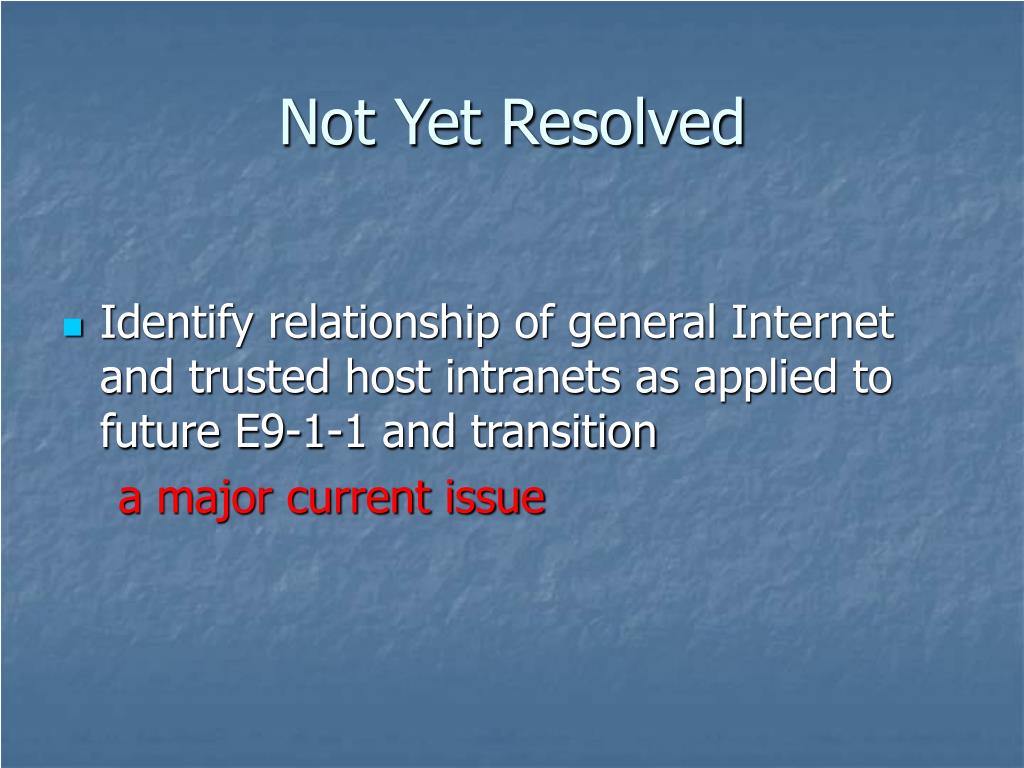 Not Yet Resolved

Identify relationship of general Internet and trusted host intranets as applied to future E9-1-1 and transition

a major current issue